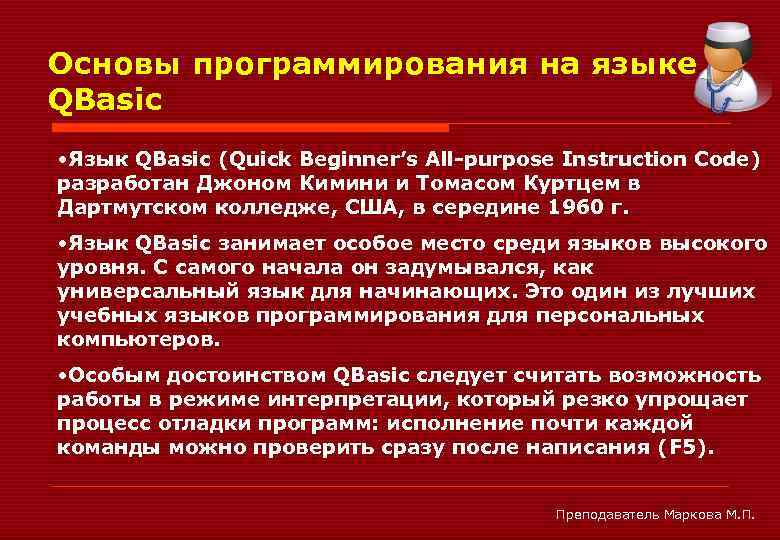 Основы программирования на языке QBasic

•Язык QBasic (Quick Beginner's All-purpose Instruction Code) разработан Джоном Кимини и Томасом Куртцем в Дартмутском колледже, США, в середине 1960 г.

•Язык QBasic занимает особое место среди языков высокого уровня. С самого начала он задумывался, как универсальный язык для начинающих. Это один из лучших учебных языков программирования для персональных компьютеров.

•Особым достоинством QBasic следует считать возможность работы в режиме интерпретации, который резко упрощает процесс отладки программ: исполнение почти каждой команды можно проверить сразу после написания (F5).

Преподаватель Маркова М.П.